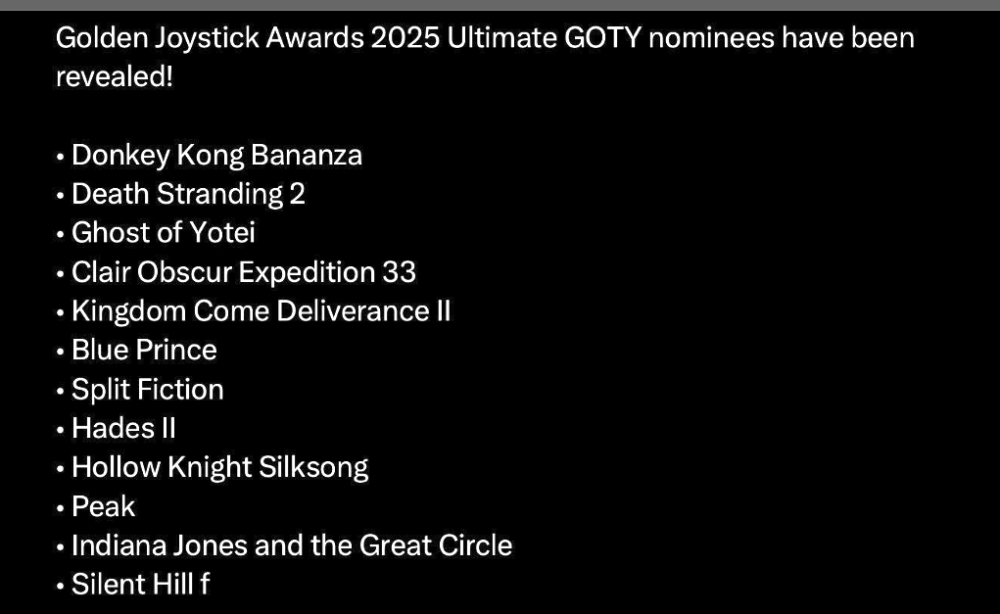 Golden Joystick Awards 2025 Ultimate GOTY nominees have been revealed!

• Donkey Kong Bananza
• Death Stranding 2
• Ghost of Yotei
• Clair Obscur Expedition 33
• Kingdom Come Deliverance II
• Blue Prince
• Split Fiction
• Hades II
• Hollow Knight Silksong
• Peak
• Indiana Jones and the Great Circle
• Silent Hill f